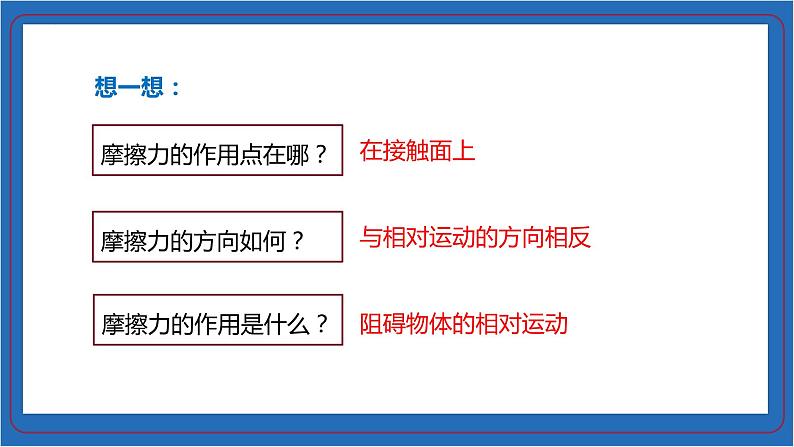 想一想：

摩擦力的作用点在哪？ 在接触面上

摩擦力的方向如何？ 与相对运动的方向相反

摩擦力的作用是什么？ 阻碍物体的相对运动